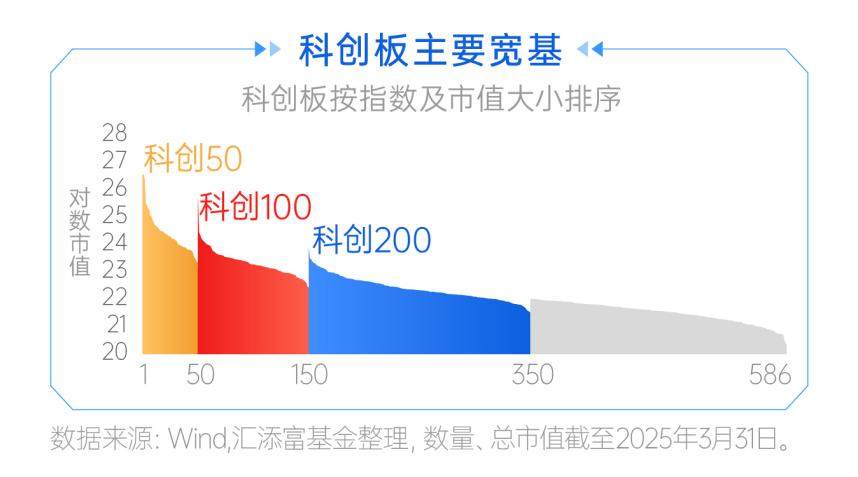 科创板主要宽基

科创板按指数及市值大小排序

对数市值

28
27
26
25
24
23
22
21
20

科创50
科创100
科创200

1 50 150 350 586

数据来源: Wind,汇添富基金整理, 数量、总市值截至2025年3月31日。